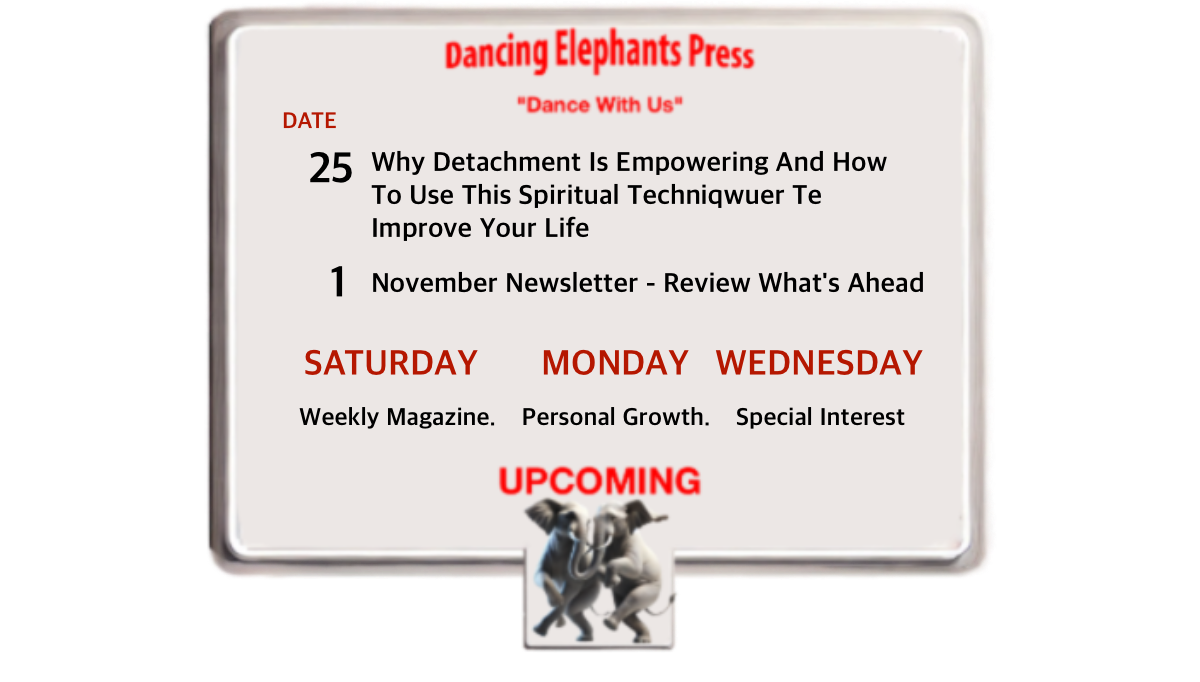 Dancing Elephants Press

"Dance With Us"

DATE

25 Why Detachment Is Empowering And How To Use This Spiritual Techniqwuer Te Improve Your Life

1 November Newsletter - Review What's Ahead

SATURDAY MONDAY WEDNESDAY

Weekly Magazine. Personal Growth. Special Interest

UPCOMING